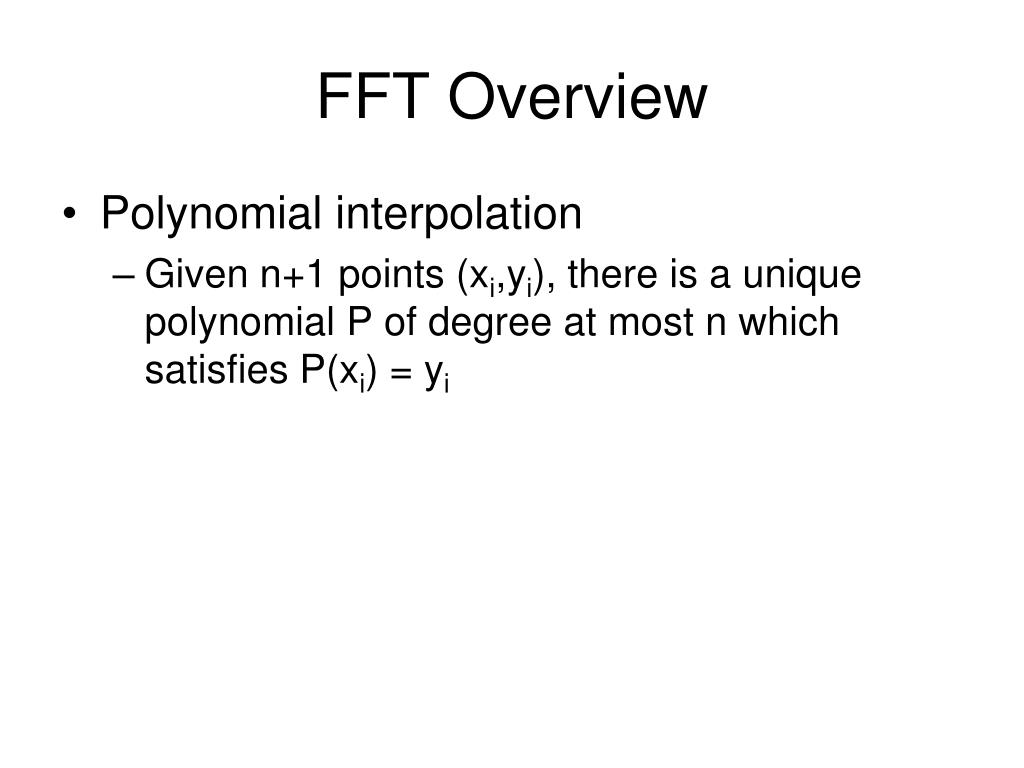 FFT Overview

• Polynomial interpolation

– Given n+1 points $(x_i,y_i)$, there is a unique polynomial P of degree at most n which satisfies $P(x_i) = y_i$